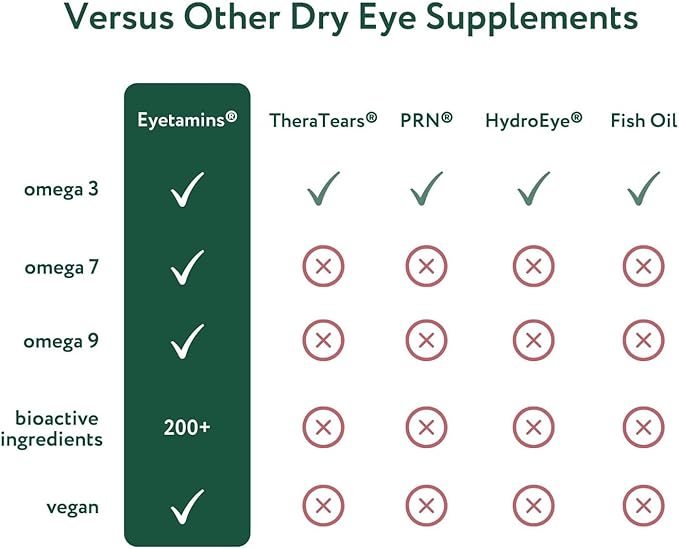 Versus Other Dry Eye Supplements

| | Eyetamins® | TheraTears® | PRN® | HydroEye® | Fish Oil |
|---|---|---|---|---|---|
| omega 3 | ✓ | ✓ | ✓ | ✓ | ✓ |
| omega 7 | ✓ | ✗ | ✗ | ✗ | ✗ |
| omega 9 | ✓ | ✗ | ✗ | ✗ | ✗ |
| bioactive ingredients | 200+ | ✗ | ✗ | ✗ | ✗ |
| vegan | ✓ | ✗ | ✗ | ✗ | ✗ |